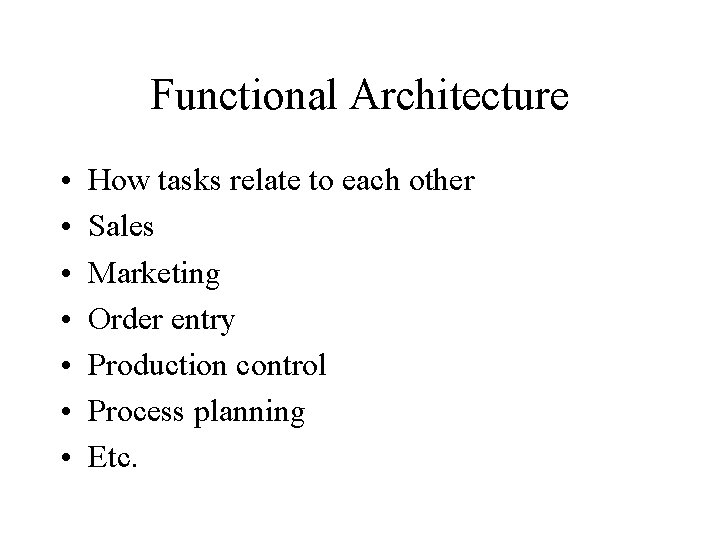 Functional Architecture

• How tasks relate to each other
• Sales
• Marketing
• Order entry
• Production control
• Process planning
• Etc.